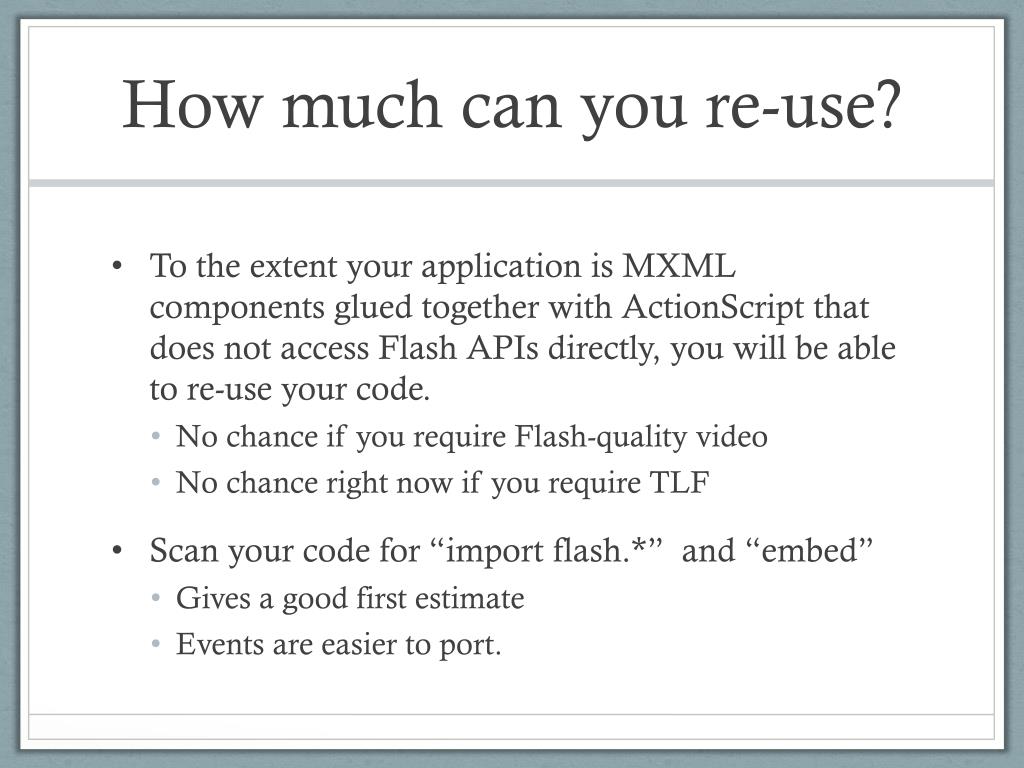 How much can you re-use?

• To the extent your application is MXML components glued together with ActionScript that does not access Flash APIs directly, you will be able to re-use your code.
  • No chance if you require Flash-quality video
  • No chance right now if you require TLF

• Scan your code for “import flash.*” and “embed”
  • Gives a good first estimate
  • Events are easier to port.